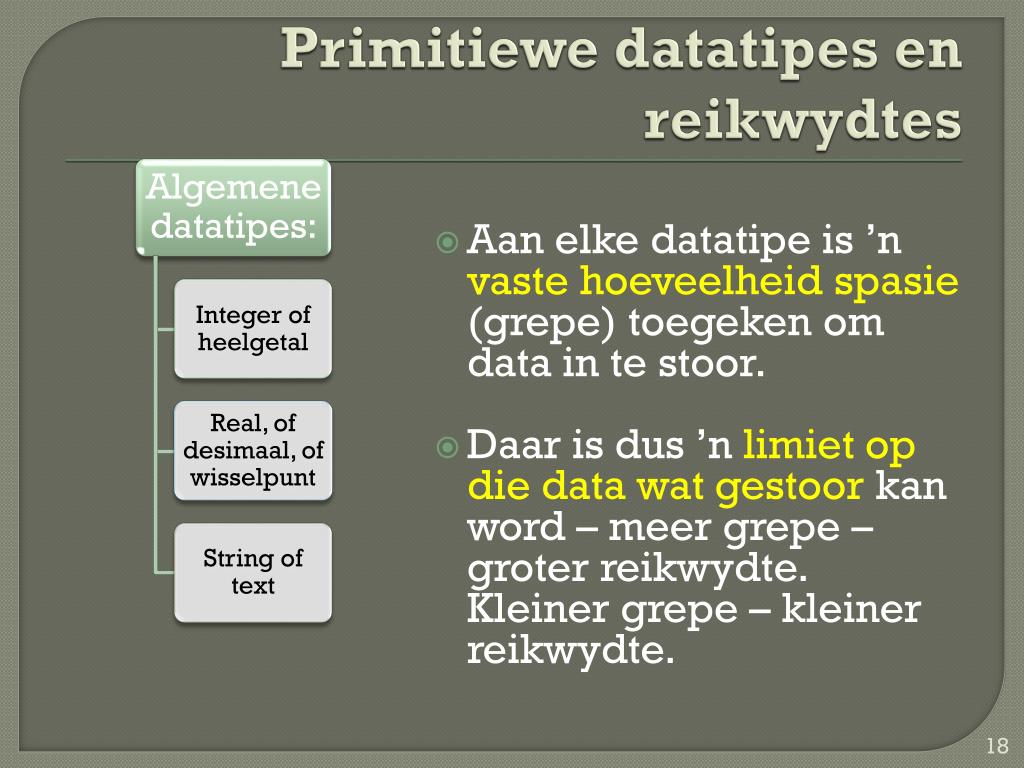 Primitiewe datatipes en reikwydtes

Algemene datatipes:

Integer of heelgetal

Real, of desimaal, of wisselpunt

String of text

Aan elke datatipe is ’n vaste hoeveelheid spasie (grepe) toegeken om data in te stoor.

Daar is dus ’n limiet op die data wat gestoor kan word – meer grepe – groter reikwydte. Kleiner grepe – kleiner reikwydte.

18